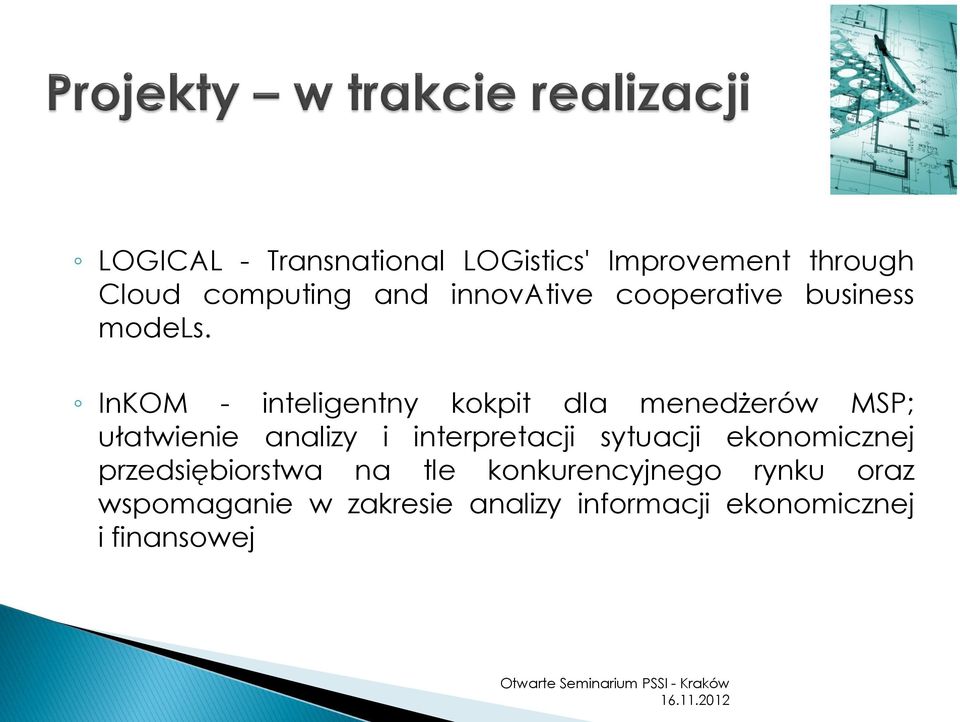 Projekty – w trakcie realizacji

◦ LOGICAL - Transnational LOGistics' Improvement through Cloud computing and innovAtive cooperative business modeLs.

◦ InKOM - inteligentny kokpit dla menedżerów MSP; ułatwienie analizy i interpretacji sytuacji ekonomicznej przedsiębiorstwa na tle konkurencyjnego rynku oraz wspomaganie w zakresie analizy informacji ekonomicznej i finansowej

Otwarte Seminarium PSSI - Kraków 16.11.2012